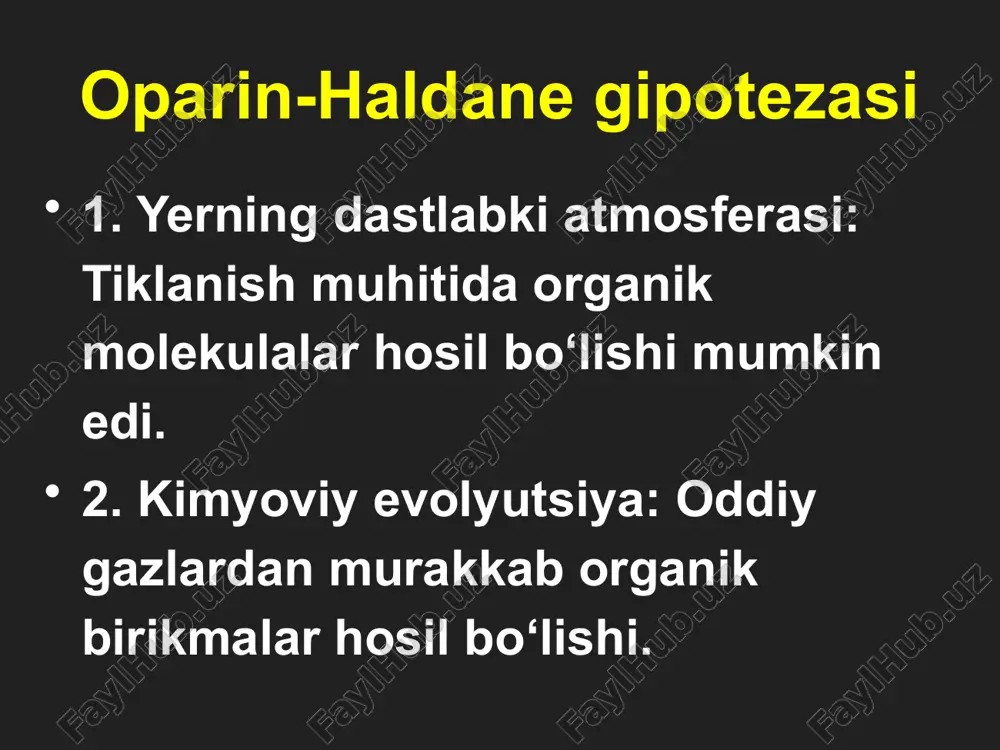 Oparin-Haldane gipotezasi

• 1. Yerning dastlabki atmosferasi: Tiklanish muhitida organik molekulalar hosil bo‘lishi mumkin edi.

• 2. Kimyoviy evolyutsiya: Oddiy gazlardan murakkab organik birikmalar hosil bo‘lishi.

FaylHub.uz